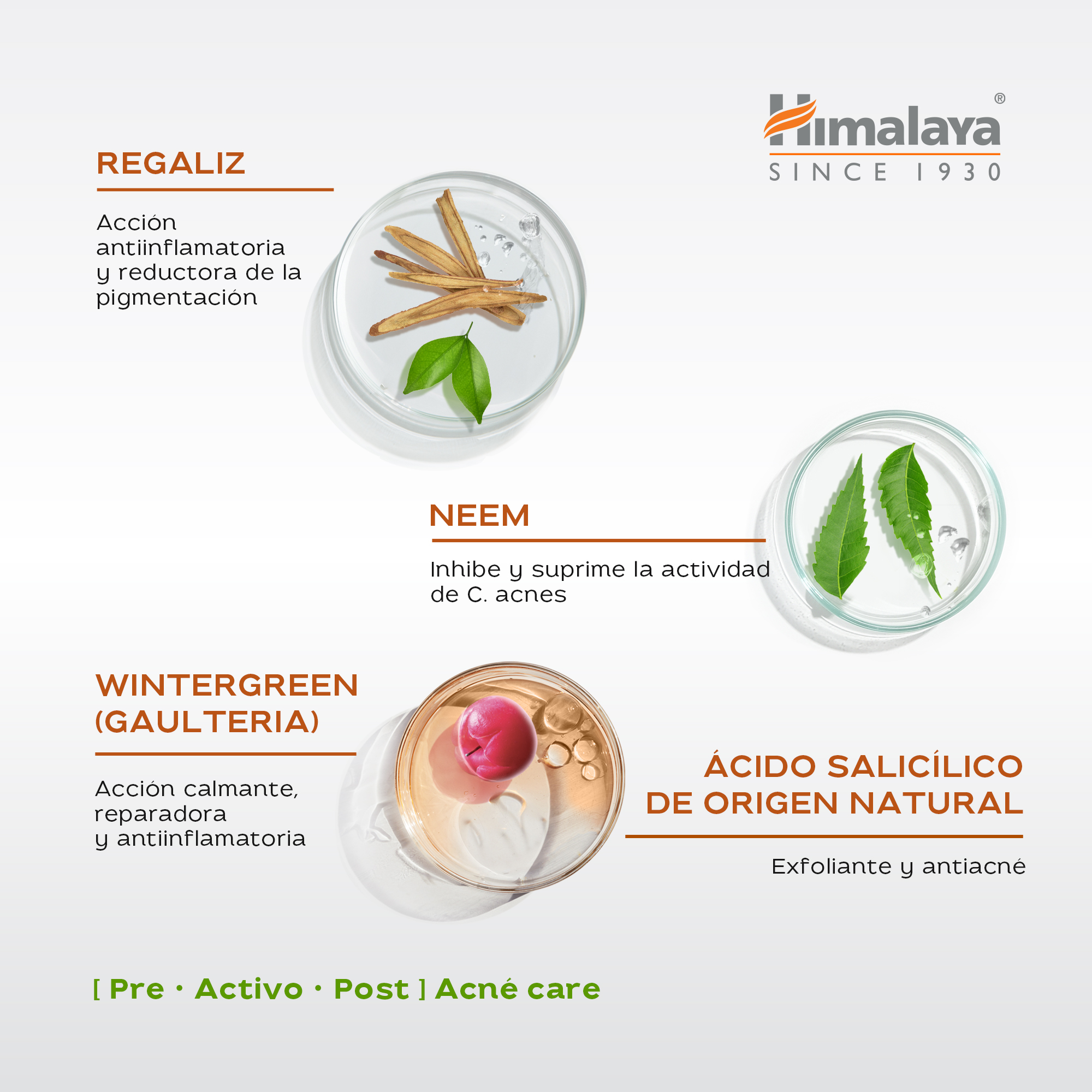 Himalaya®
SINCE 1930

REGALIZ

Acción antiinflamatoria y reductora de la pigmentación

NEEM

Inhibe y suprime la actividad de C. acnes

WINTERGREEN (GAULTERIA)

Acción calmante, reparadora y antiinflamatoria

ÁCIDO SALICÍLICO DE ORIGEN NATURAL

Exfoliante y antiacné

[ Pre · Activo · Post ] Acné care